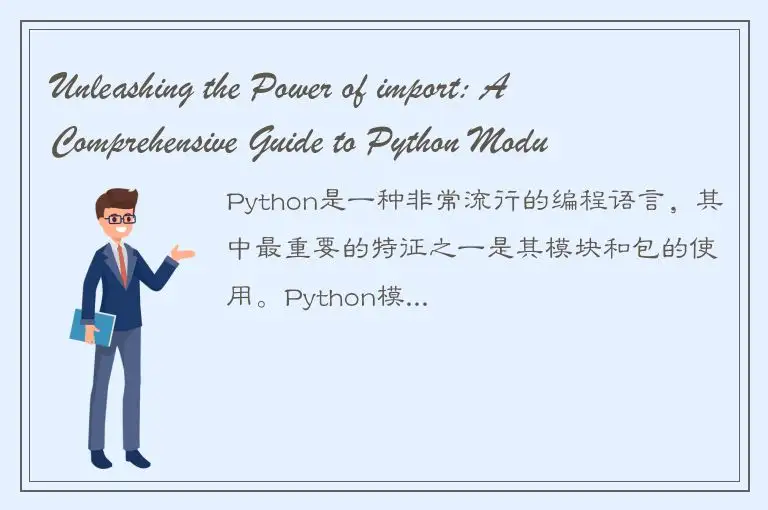 Unleashing the Power of import: A Comprehensive Guide to Python Modu

Python是一种非常流行的编程语言，其中最重要的特征之一是其模块和包的使用。Python模...